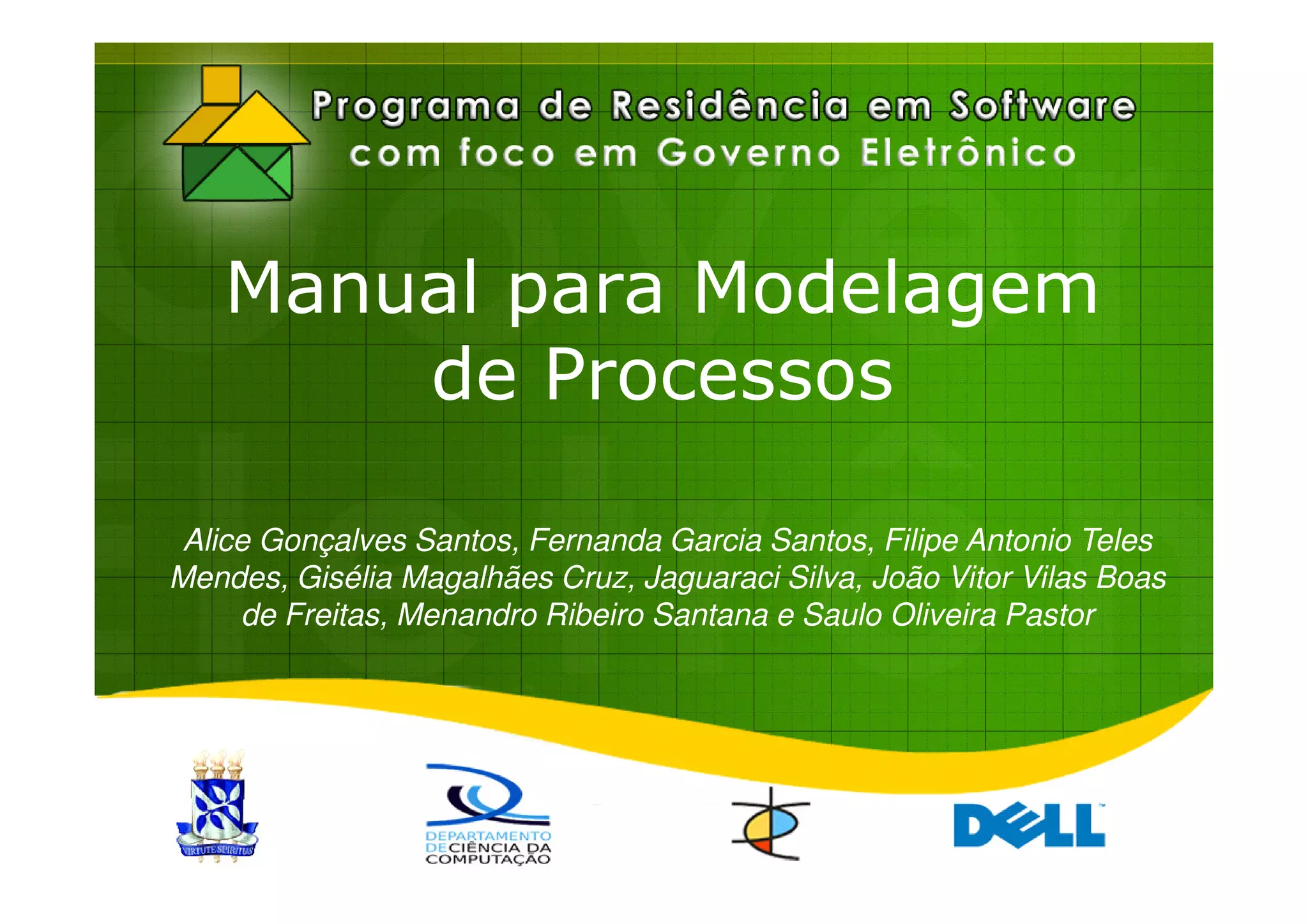 Programa de Residência em Software
com foco em Governo Eletrônico

Manual para Modelagem de Processos

Alice Gonçalves Santos, Fernanda Garcia Santos, Filipe Antonio Teles Mendes, Gisélia Magalhães Cruz, Jaguaraci Silva, João Vitor Vilas Boas de Freitas, Menandro Ribeiro Santana e Saulo Oliveira Pastor

VIRTUTE SPIRITUS

DEPARTAMENTO DE CIÊNCIA DA COMPUTAÇÃO

DELL